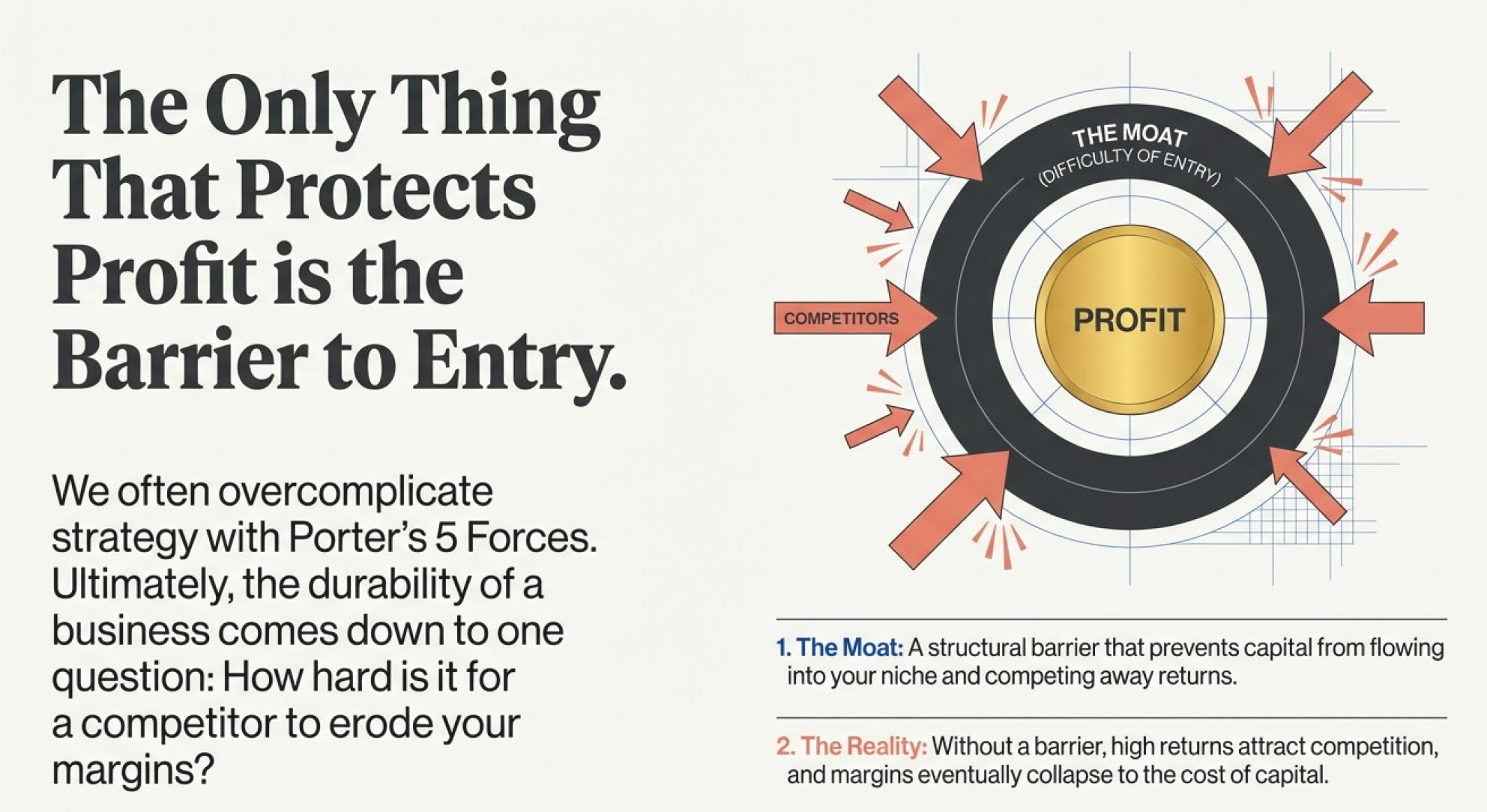 The Only Thing That Protects Profit is the Barrier to Entry.

We often overcomplicate strategy with Porter's 5 Forces. Ultimately, the durability of a business comes down to one question: How hard is it for a competitor to erode your margins?

THE MOAT
(DIFFICULTY OF ENTRY)

COMPETITORS

PROFIT

1. The Moat: A structural barrier that prevents capital from flowing into your niche and competing away returns.

2. The Reality: Without a barrier, high returns attract competition, and margins eventually collapse to the cost of capital.